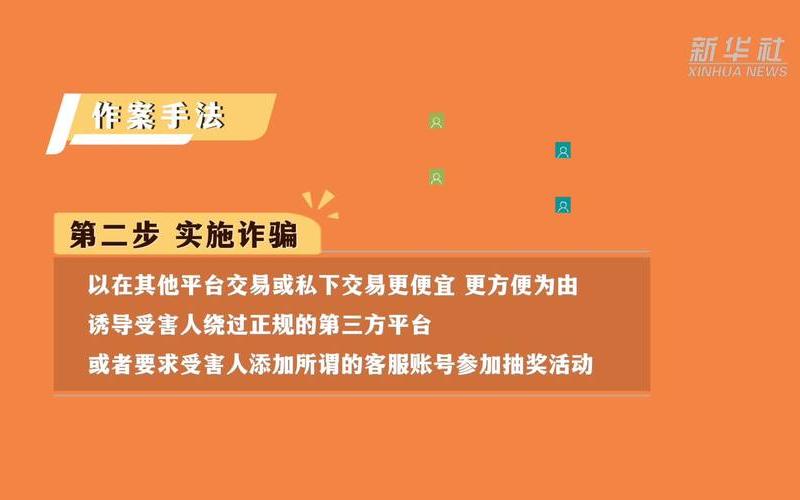 新华社
XINHUA NEWS

作案手法

第二步 实施诈骗

以在其他平台交易或私下交易更便宜 更方便为由
诱导受害人绕过正规的第三方平台
或者要求受害人添加所谓的客服账号参加抽奖活动